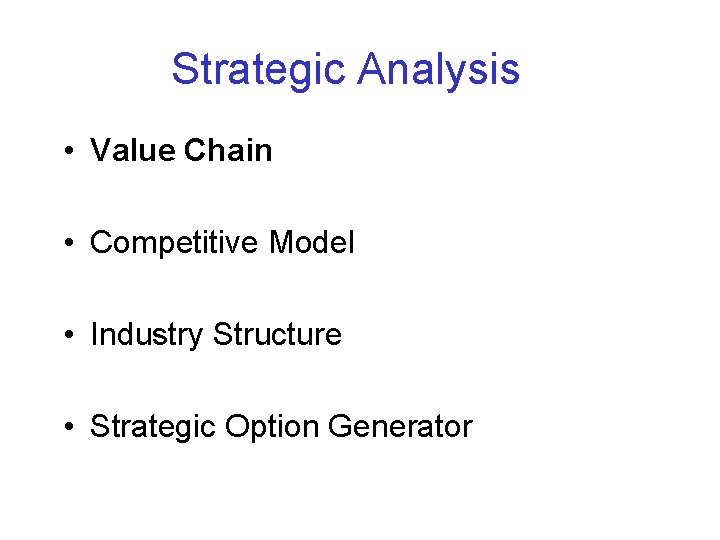 Strategic Analysis

• Value Chain

• Competitive Model

• Industry Structure

• Strategic Option Generator